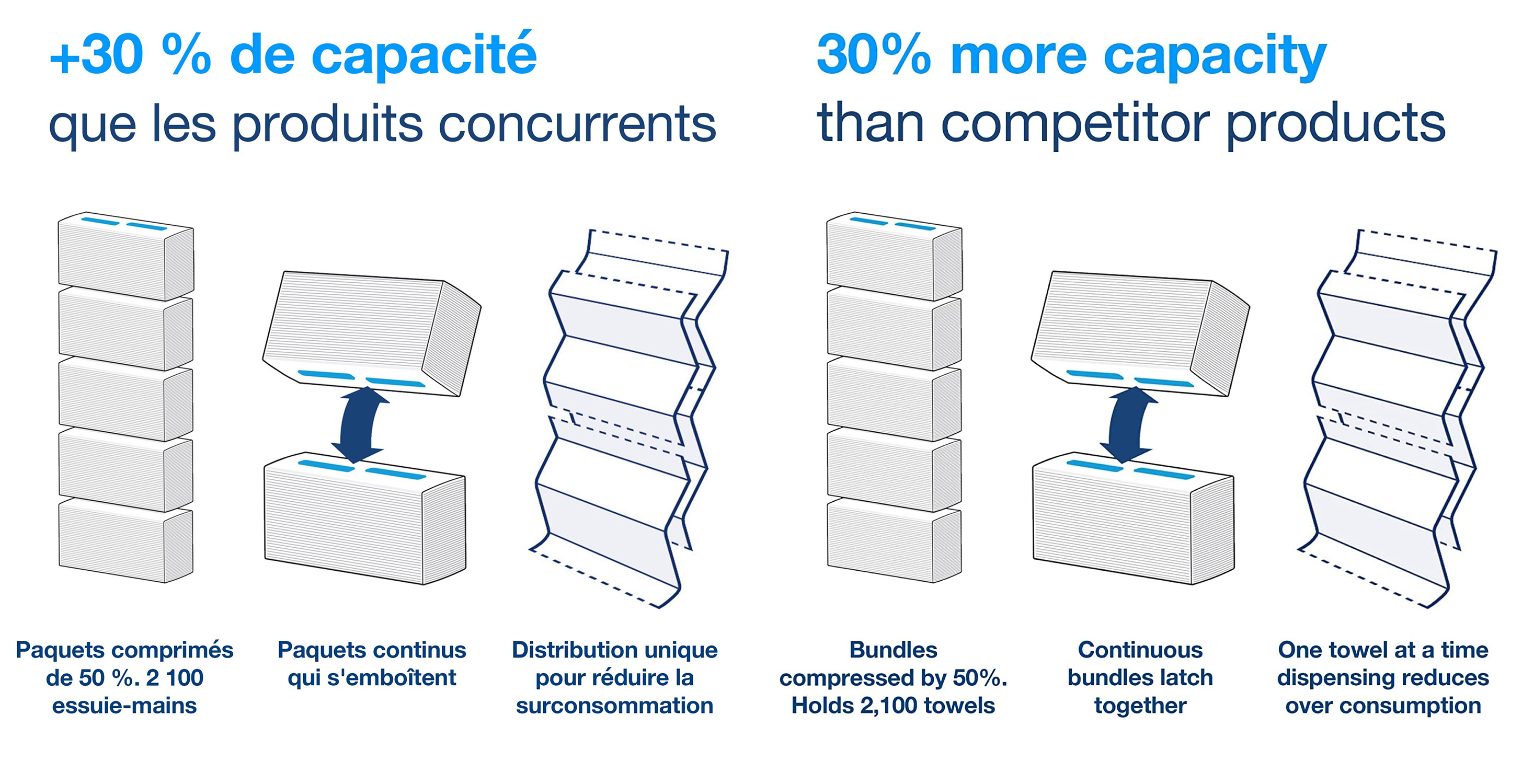 +30 % de capacité
que les produits concurrents

Paquets comprimés de 50 %. 2 100 essuie-mains

Paquets continus qui s'emboîtent

Distribution unique pour réduire la surconsommation

30% more capacity
than competitor products

Bundles compressed by 50%. Holds 2,100 towels

Continuous bundles latch together

One towel at a time dispensing reduces over consumption